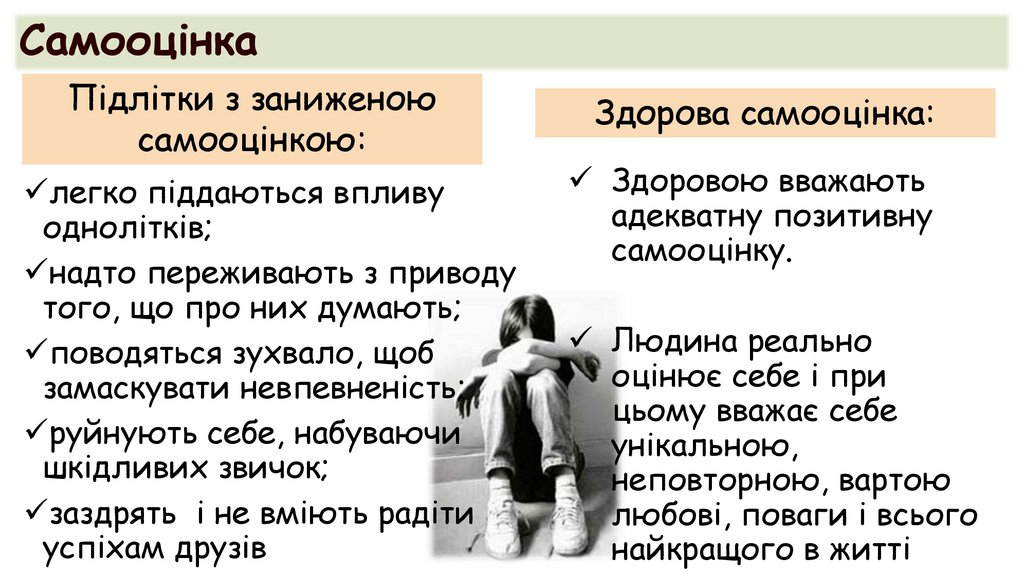 Самооцінка

Підлітки з заниженою самооцінкою:

✓легко піддаються впливу однолітків;

✓надто переживають з приводу того, що про них думають;

✓поводяться зухвало, щоб замаскувати невпевненість;

✓руйнують себе, набуваючи шкідливих звичок;

✓заздрять і не вміють радіти успіхам друзів

Здорова самооцінка:

✓ Здоровою вважають адекватну позитивну самооцінку.

✓ Людина реально оцінює себе і при цьому вважає себе унікальною, неповторною, вартою любові, поваги і всього найкращого в житті